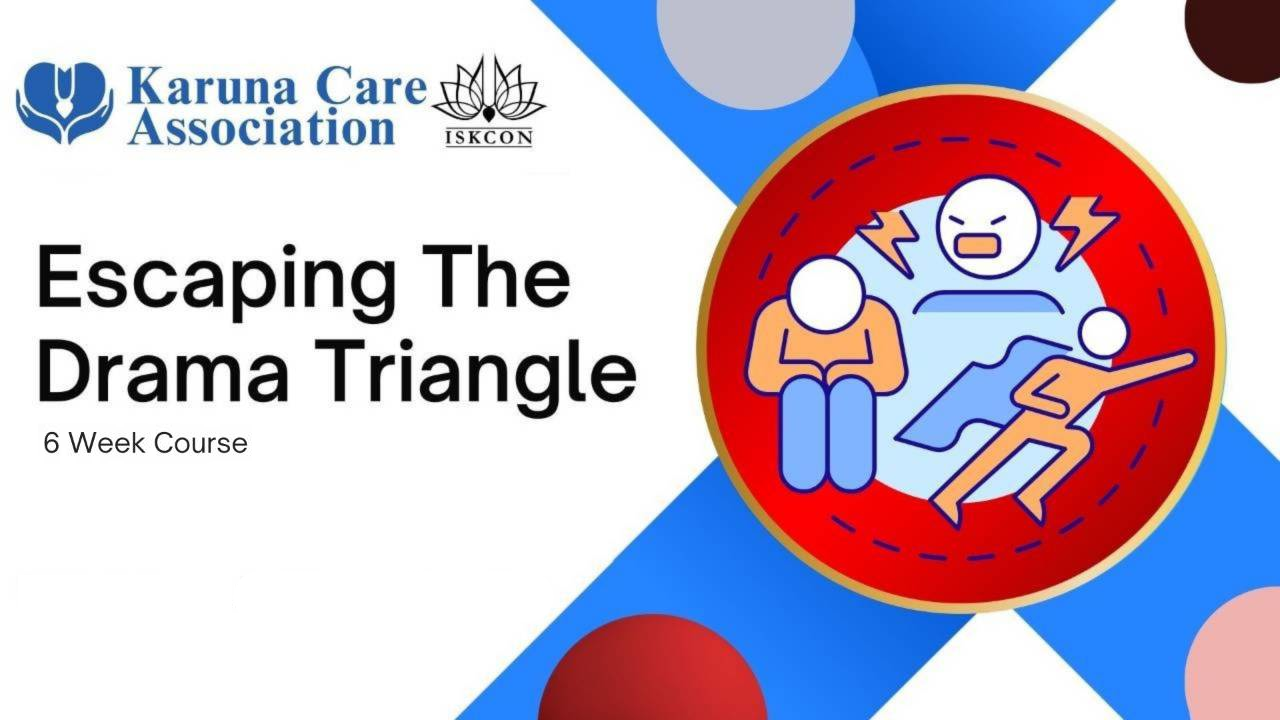 Karuna Care Association

ISKCON

Escaping The Drama Triangle

6 Week Course